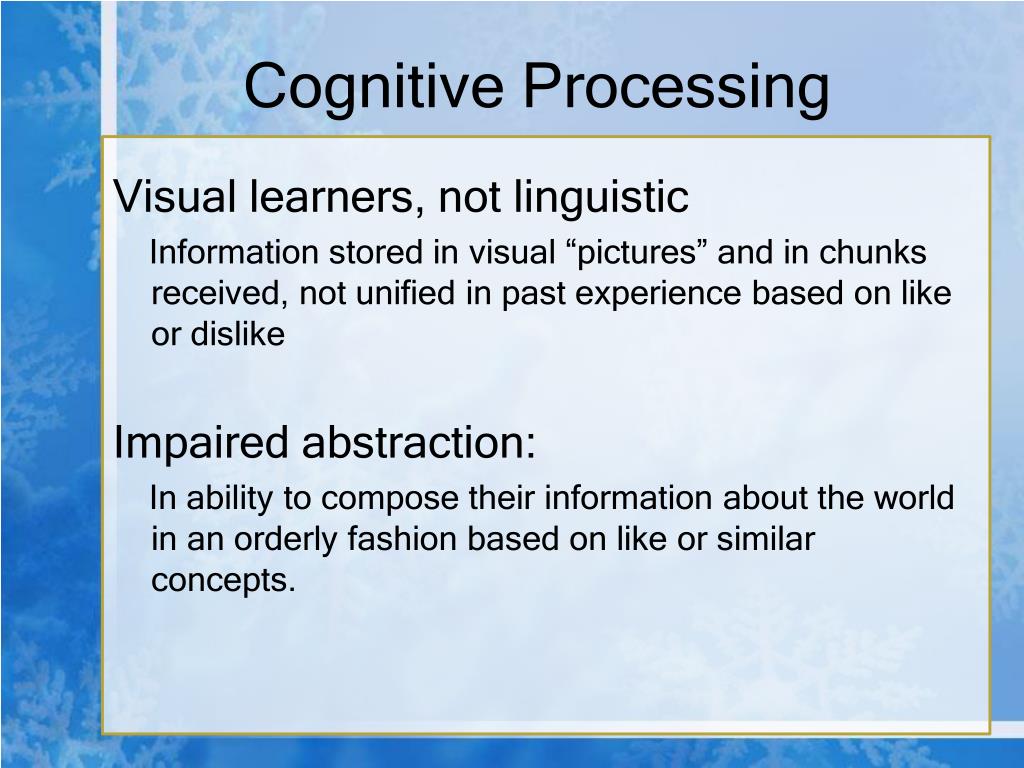 Cognitive Processing

Visual learners, not linguistic

Information stored in visual “pictures” and in chunks received, not unified in past experience based on like or dislike

Impaired abstraction:

In ability to compose their information about the world in an orderly fashion based on like or similar concepts.